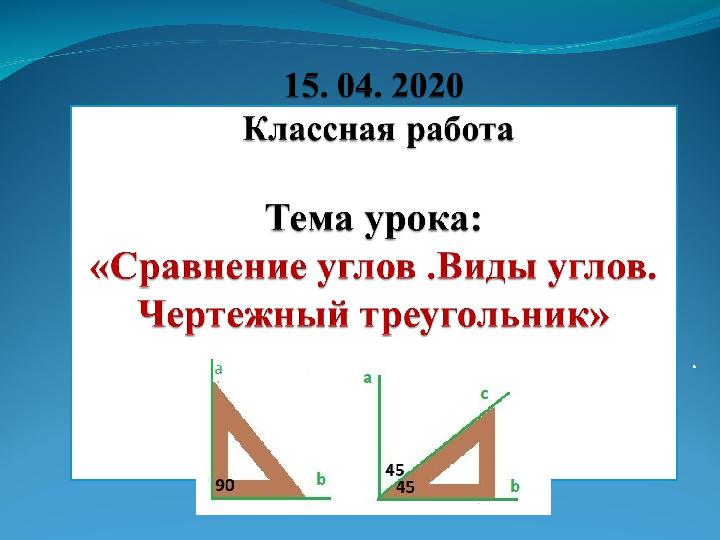 15. 04. 2020
Классная работа

Тема урока:
«Сравнение углов .Виды углов. Чертежный треугольник»

a
90
b

a
c
45
45
b